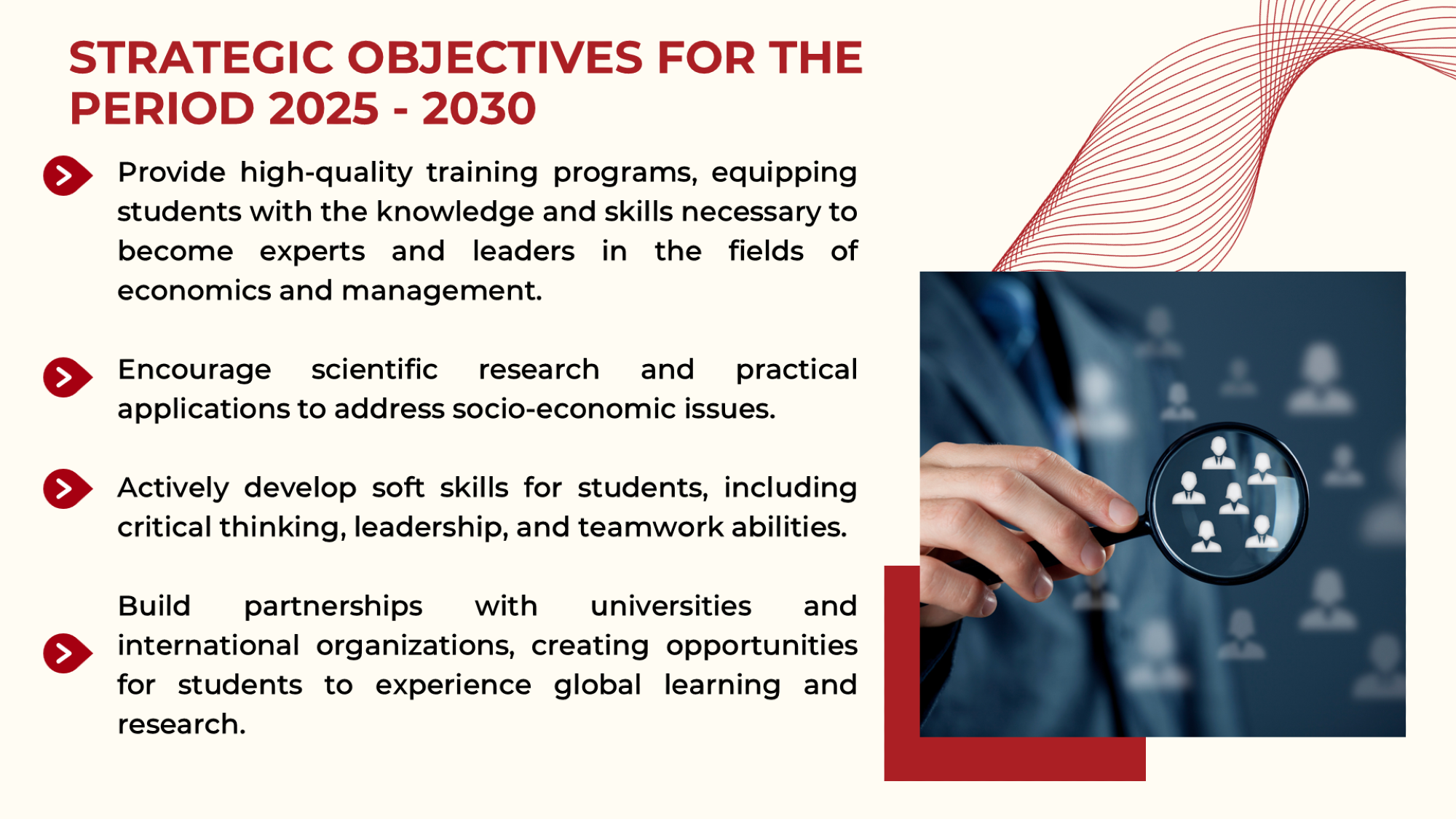 STRATEGIC OBJECTIVES FOR THE PERIOD 2025 - 2030

Provide high-quality training programs, equipping students with the knowledge and skills necessary to become experts and leaders in the fields of economics and management.

Encourage scientific research and practical applications to address socio-economic issues.

Actively develop soft skills for students, including critical thinking, leadership, and teamwork abilities.

Build partnerships with universities and international organizations, creating opportunities for students to experience global learning and research.